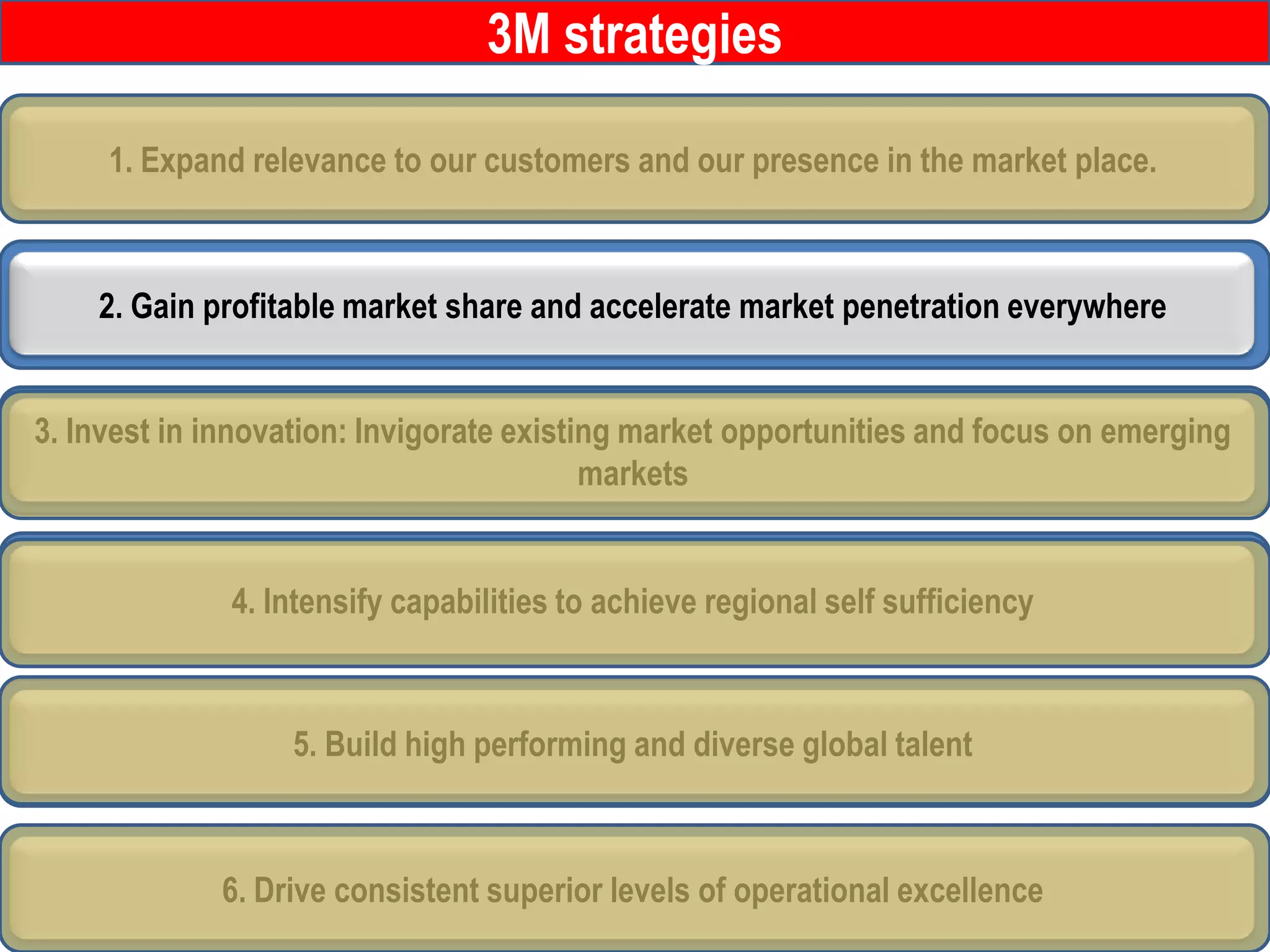 3M strategies

1. Expand relevance to our customers and our presence in the market place.

2. Gain profitable market share and accelerate market penetration everywhere

3. Invest in innovation: Invigorate existing market opportunities and focus on emerging markets

4. Intensify capabilities to achieve regional self sufficiency

5. Build high performing and diverse global talent

6. Drive consistent superior levels of operational excellence